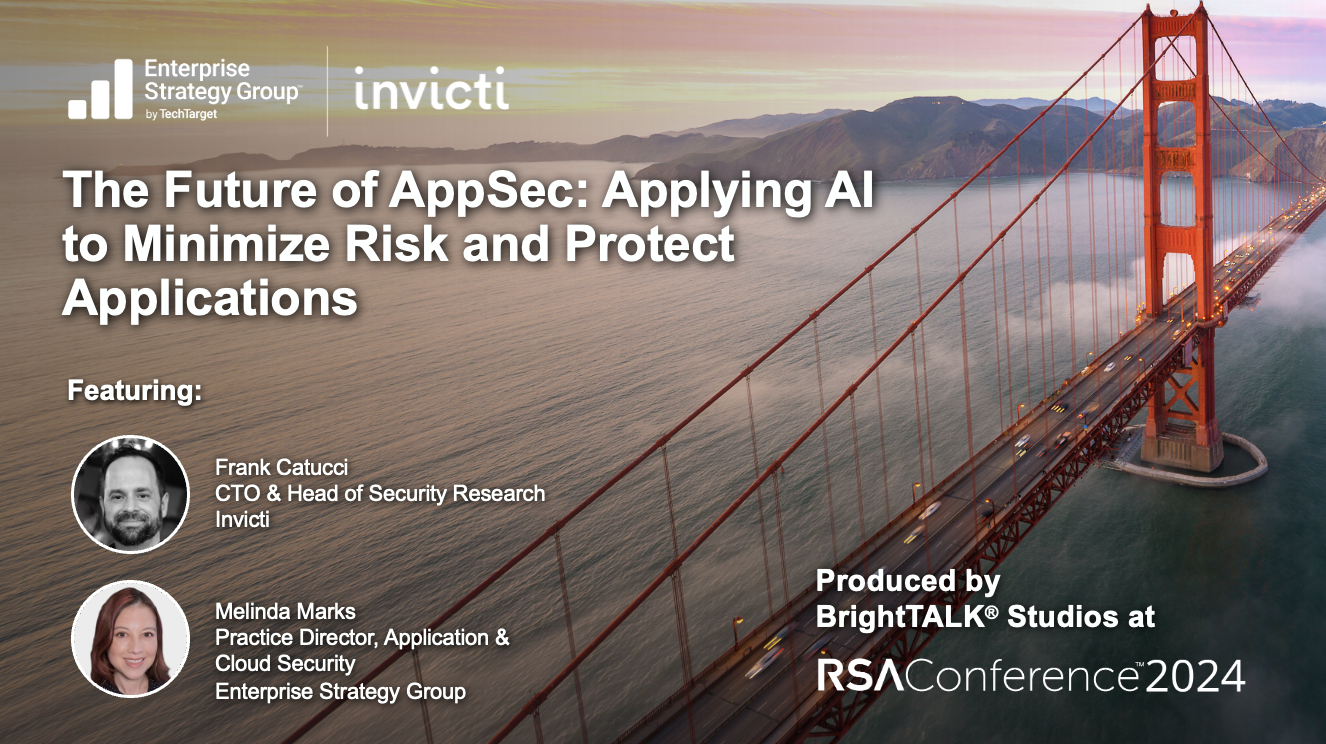 Enterprise Strategy Group™
by TechTarget

invicti

The Future of AppSec: Applying AI to Minimize Risk and Protect Applications

Featuring:

Frank Catucci
CTO & Head of Security Research
Invicti

Melinda Marks
Practice Director, Application & Cloud Security
Enterprise Strategy Group

Produced by BrightTALK® Studios at

RSAConference™2024